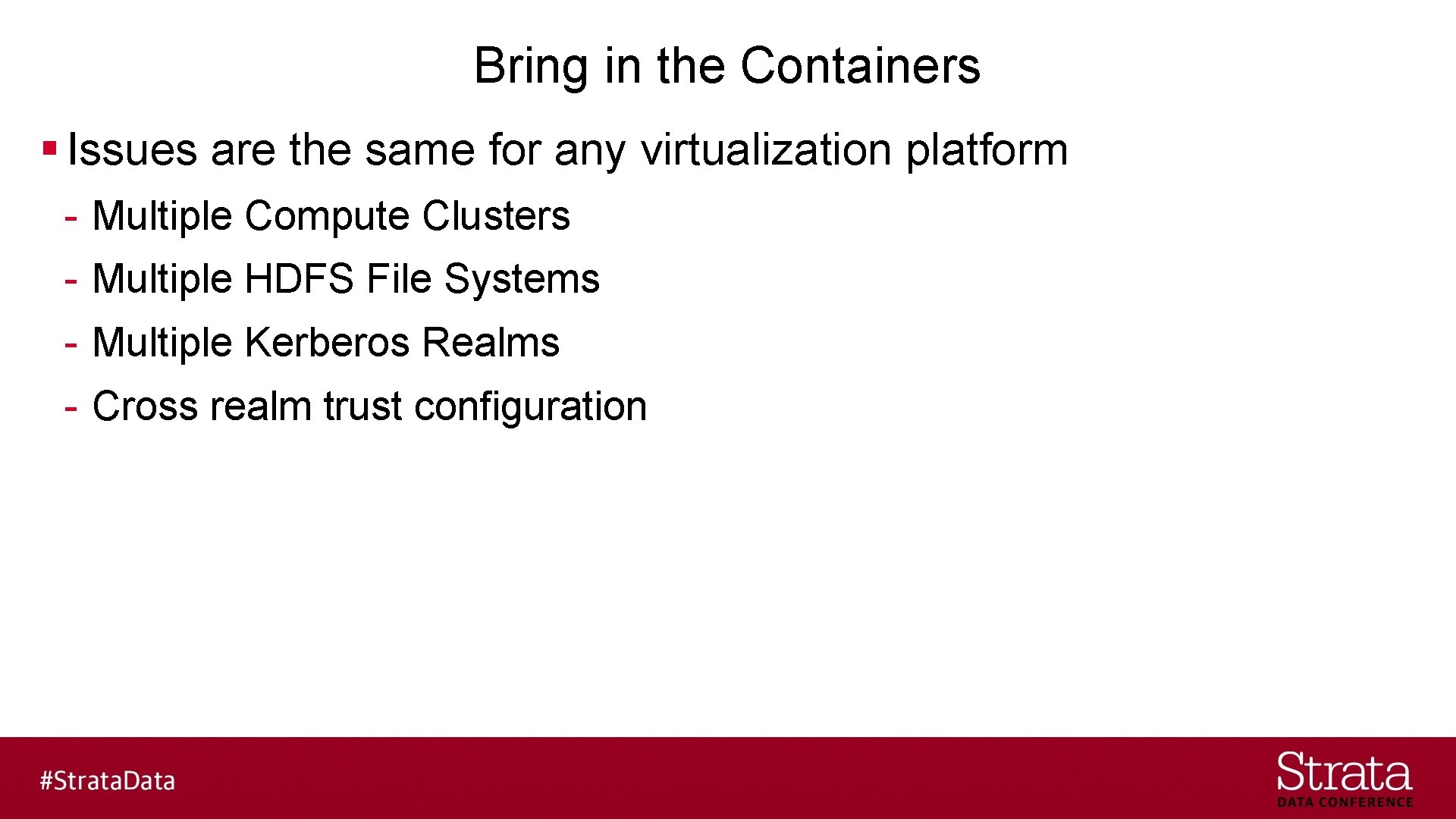 Bring in the Containers

▪ Issues are the same for any virtualization platform

- Multiple Compute Clusters
- Multiple HDFS File Systems
- Multiple Kerberos Realms
- Cross realm trust configuration

#StrataData

Strata
DATA CONFERENCE